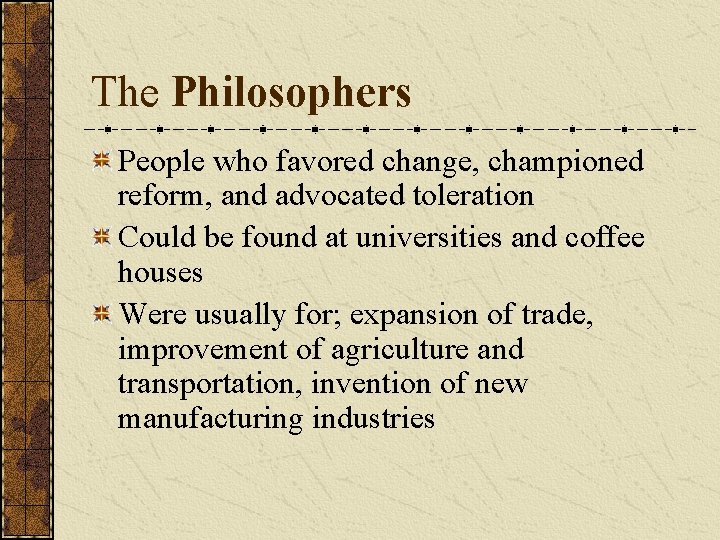 The Philosophers

People who favored change, championed reform, and advocated toleration

Could be found at universities and coffee houses

Were usually for; expansion of trade, improvement of agriculture and transportation, invention of new manufacturing industries